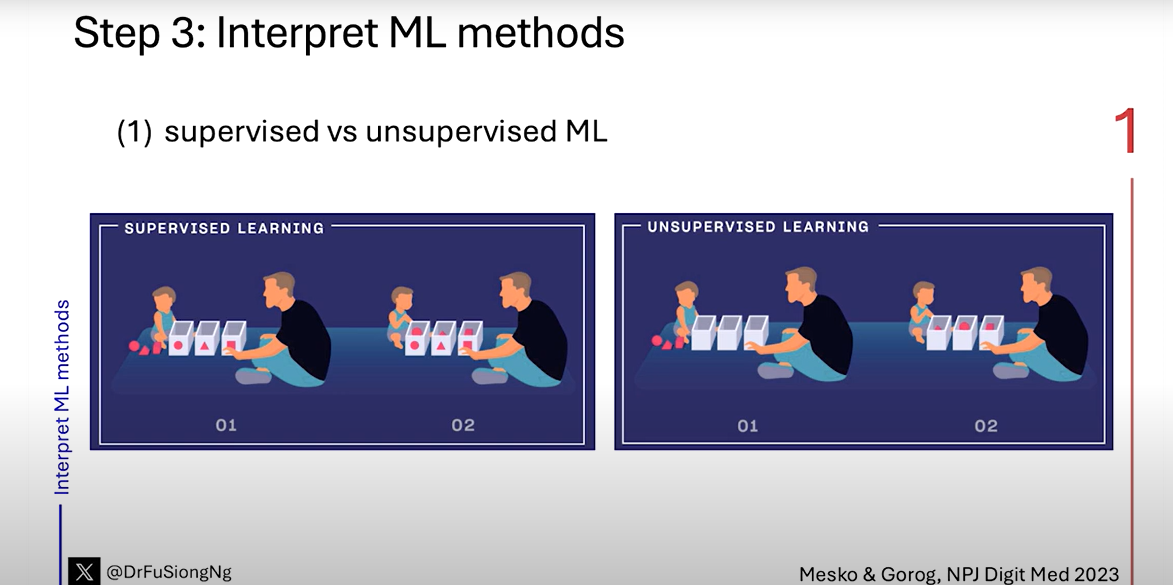 Step 3: Interpret ML methods

(1) supervised vs unsupervised ML

1

SUPERVISED LEARNING

01

02

UNSUPERVISED LEARNING

01

02

Interpret ML methods

@DrFuSiongNg

Mesko & Gorog, NPJ Digit Med 2023